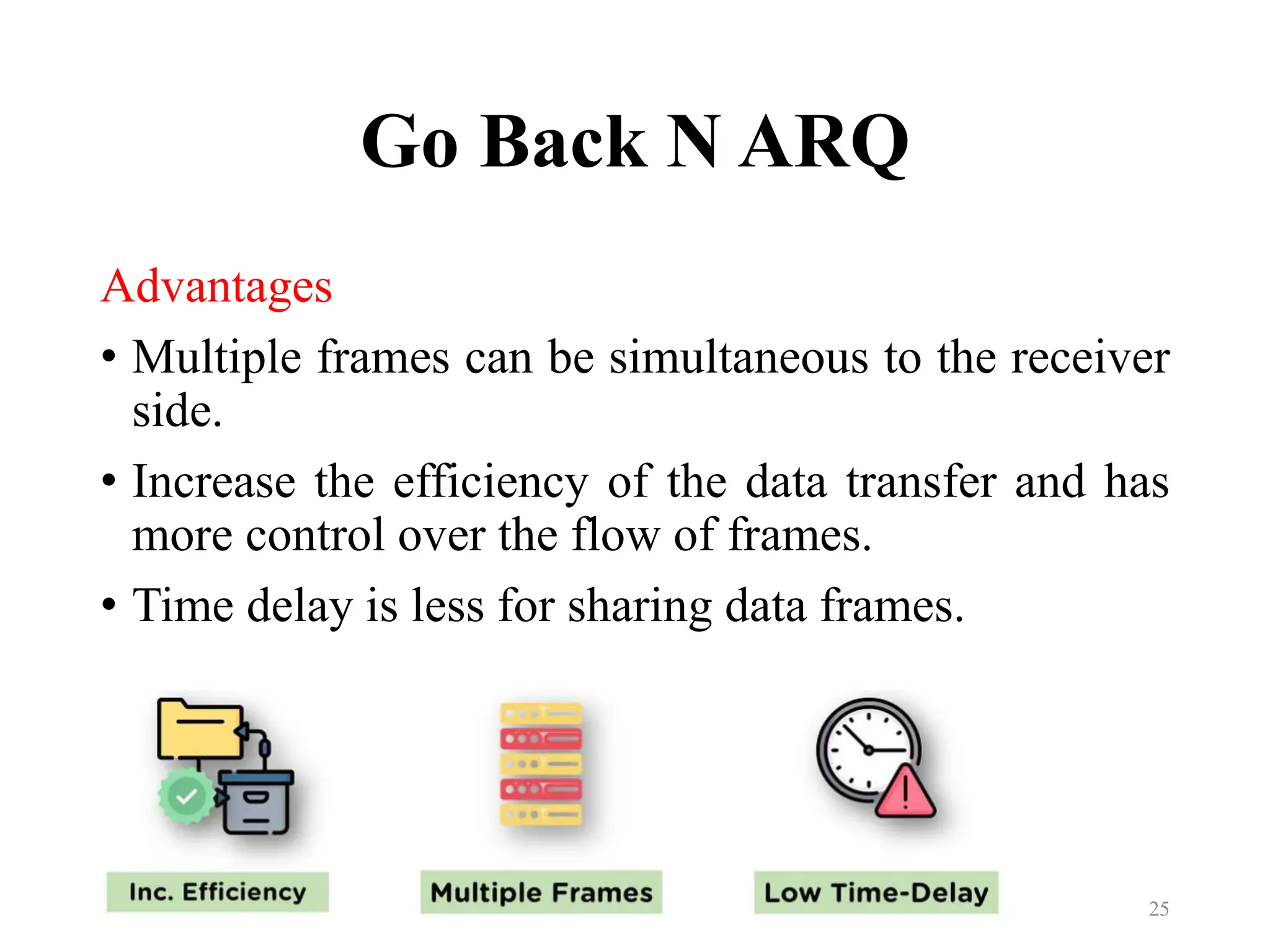 Go Back N ARQ

Advantages

• Multiple frames can be simultaneous to the receiver side.

• Increase the efficiency of the data transfer and has more control over the flow of frames.

• Time delay is less for sharing data frames.

Inc. Efficiency

Multiple Frames

Low Time-Delay

25